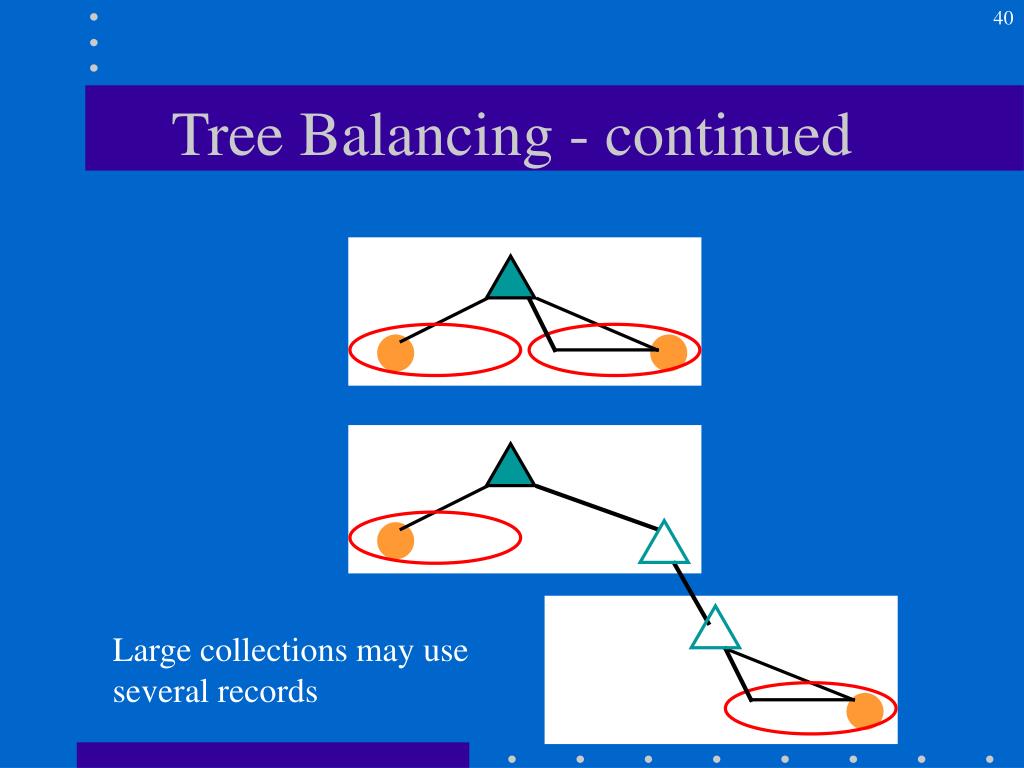 40

Tree Balancing - continued

Large collections may use several records